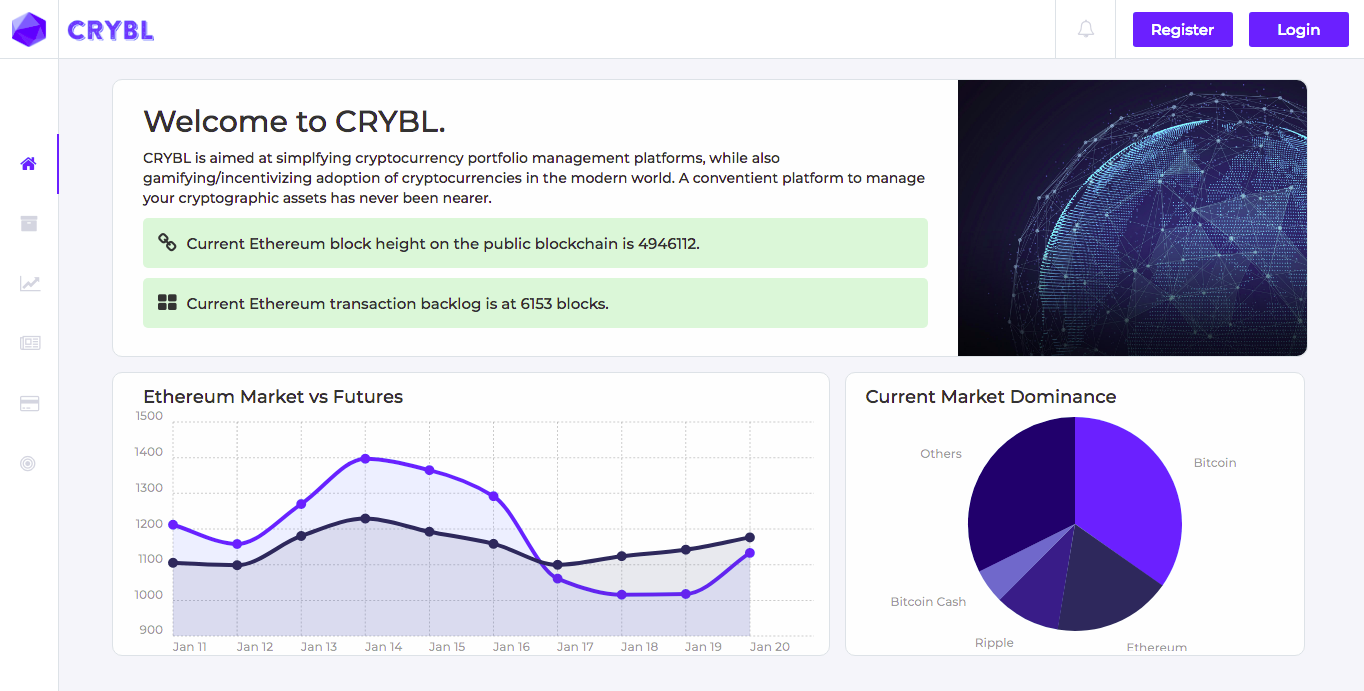 CRYBL

Register Login

Welcome to CRYBL.

CRYBL is aimed at simplfying cryptocurrency portfolio management platforms, while also gamifying/incentivizing adoption of cryptocurrencies in the modern world. A conventient platform to manage your cryptographic assets has never been nearer.

Current Ethereum block height on the public blockchain is 4946112.

Current Ethereum transaction backlog is at 6153 blocks.

Ethereum Market vs Futures

1500
1400
1300
1200
1100
1000
900

Jan 11 Jan 12 Jan 13 Jan 14 Jan 15 Jan 16 Jan 17 Jan 18 Jan 19 Jan 20

Current Market Dominance

Others
Bitcoin
Bitcoin Cash
Ripple
Ethereum